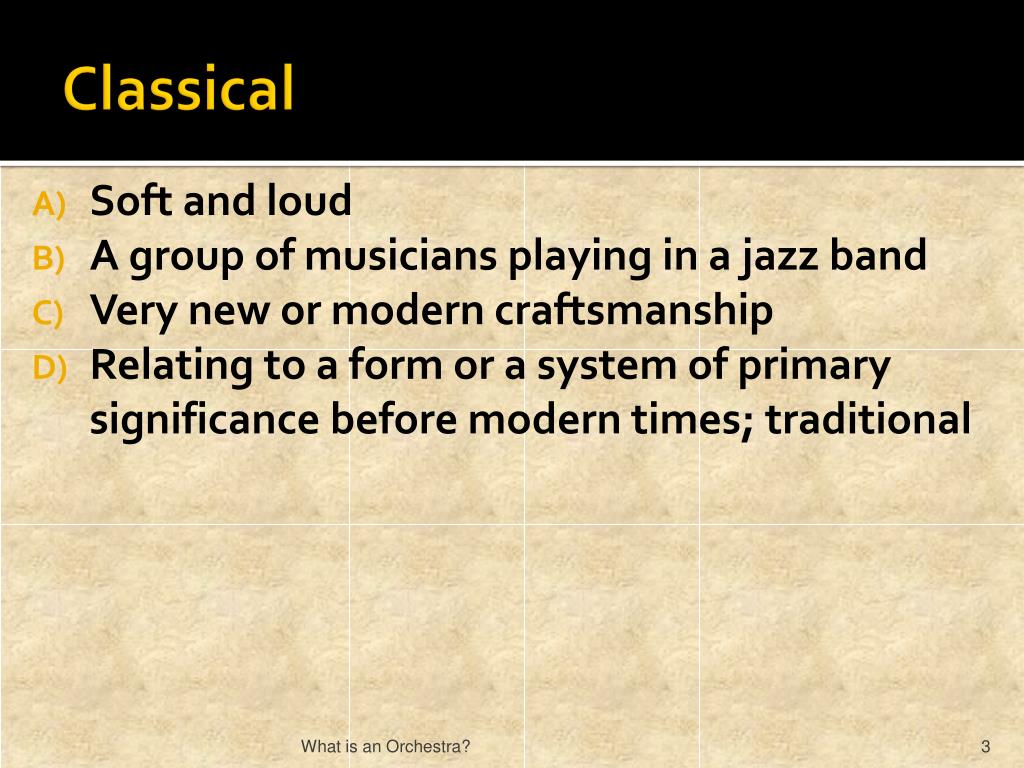 Classical

A) Soft and loud
B) A group of musicians playing in a jazz band
C) Very new or modern craftsmanship
D) Relating to a form or a system of primary significance before modern times; traditional

What is an Orchestra?

3